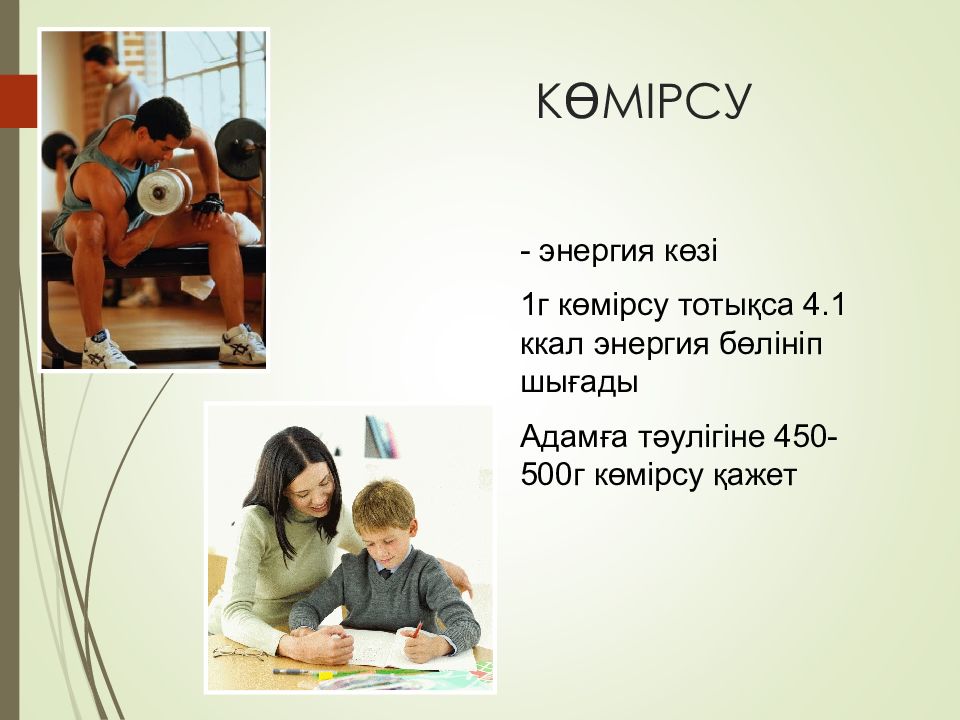 КӨМІРСУ

- энергия көзі

1г көмірсу тотықса 4.1 ккал энергия бөлініп шығады

Адамға тәулігіне 450-500г көмірсу қажет